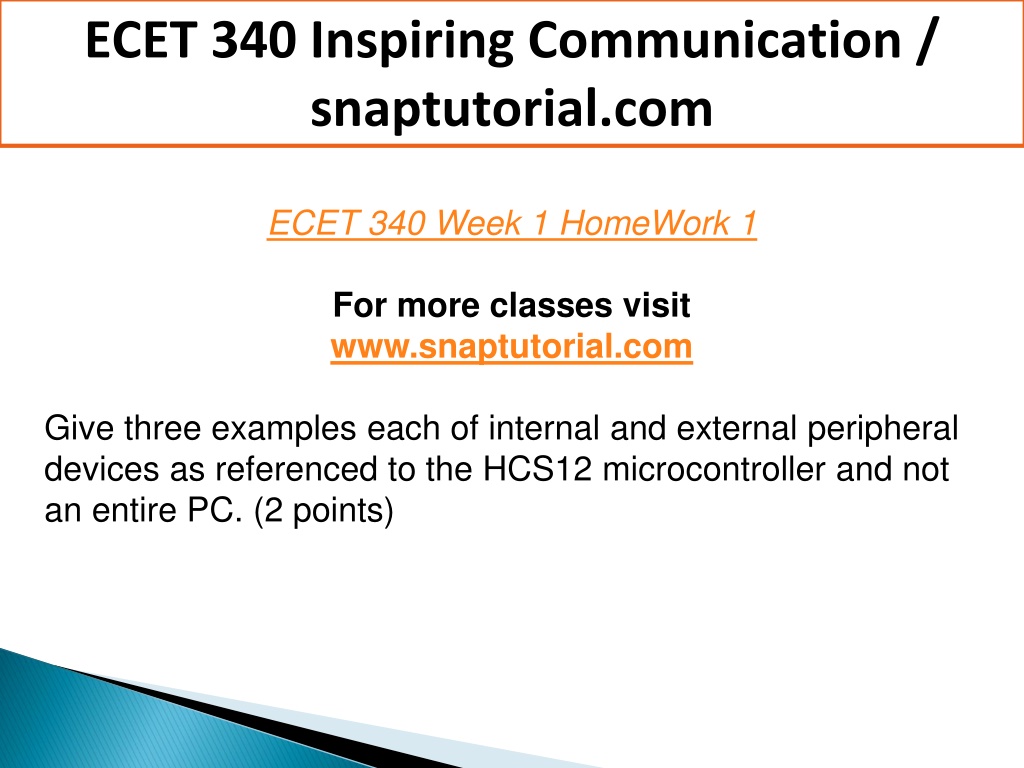 ECET 340 Inspiring Communication / snaptutorial.com

ECET 340 Week 1 HomeWork 1

For more classes visit
www.snaptutorial.com

Give three examples each of internal and external peripheral devices as referenced to the HCS12 microcontroller and not an entire PC. (2 points)